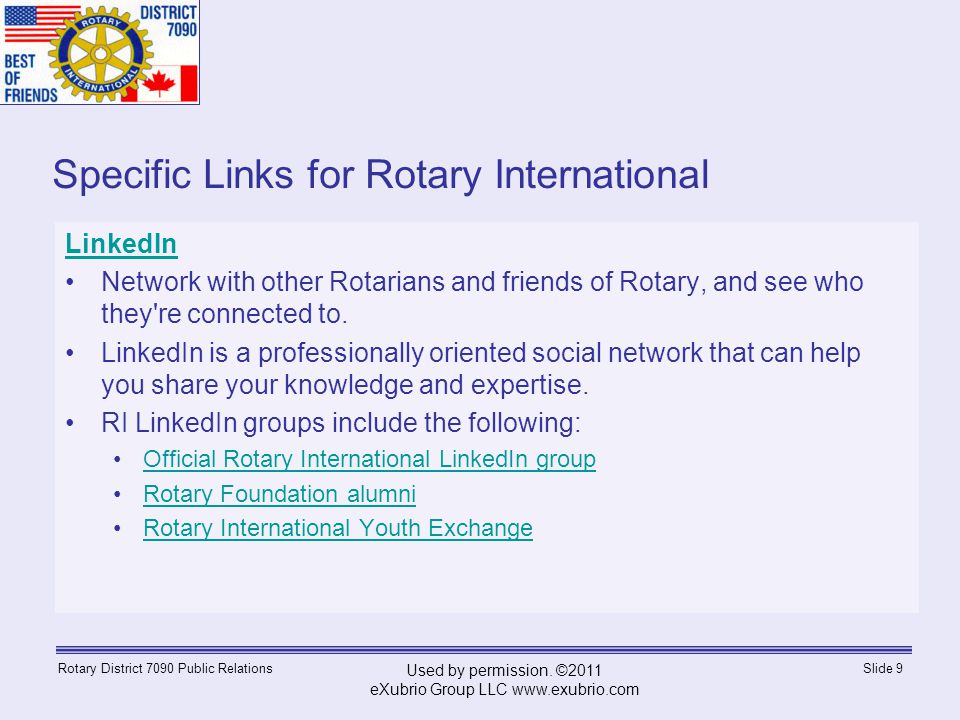 DISTRICT 7090
ROTARY INTERNATIONAL
BEST OF FRIENDS

Specific Links for Rotary International

LinkedIn

• Network with other Rotarians and friends of Rotary, and see who they're connected to.
• LinkedIn is a professionally oriented social network that can help you share your knowledge and expertise.
• RI LinkedIn groups include the following:
  • Official Rotary International LinkedIn group
  • Rotary Foundation alumni
  • Rotary International Youth Exchange

Rotary District 7090 Public Relations

Used by permission. ©2011
eXubrio Group LLC www.exubrio.com

Slide 9